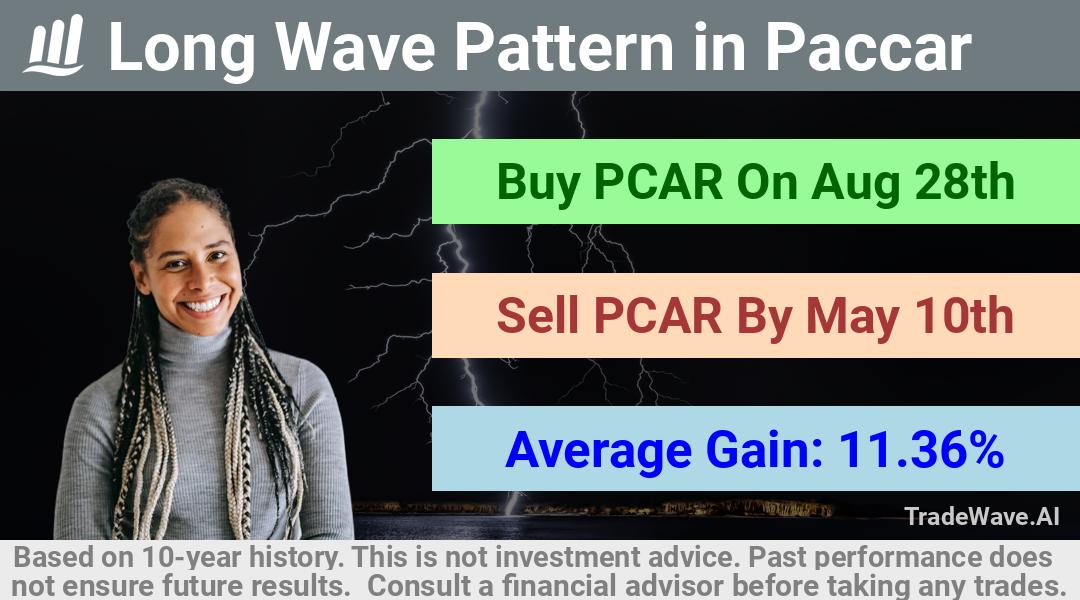 Long Wave Pattern in Paccar

Buy PCAR On Aug 28th

Sell PCAR By May 10th

Average Gain: 11.36%

TradeWave.AI

Based on 10-year history. This is not investment advice. Past performance does not ensure future results. Consult a financial advisor before taking any trades.